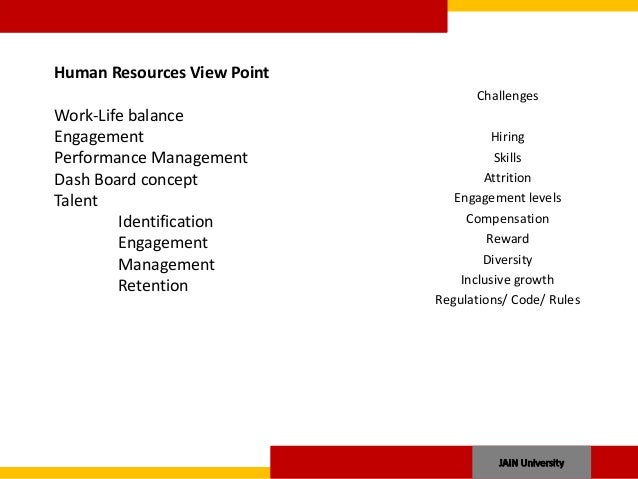 Human Resources View Point

Work-Life balance
Engagement
Performance Management
Dash Board concept
Talent
Identification
Engagement
Management
Retention

Challenges

Hiring
Skills
Attrition
Engagement levels
Compensation
Reward
Diversity
Inclusive growth
Regulations/ Code/ Rules

JAIN University